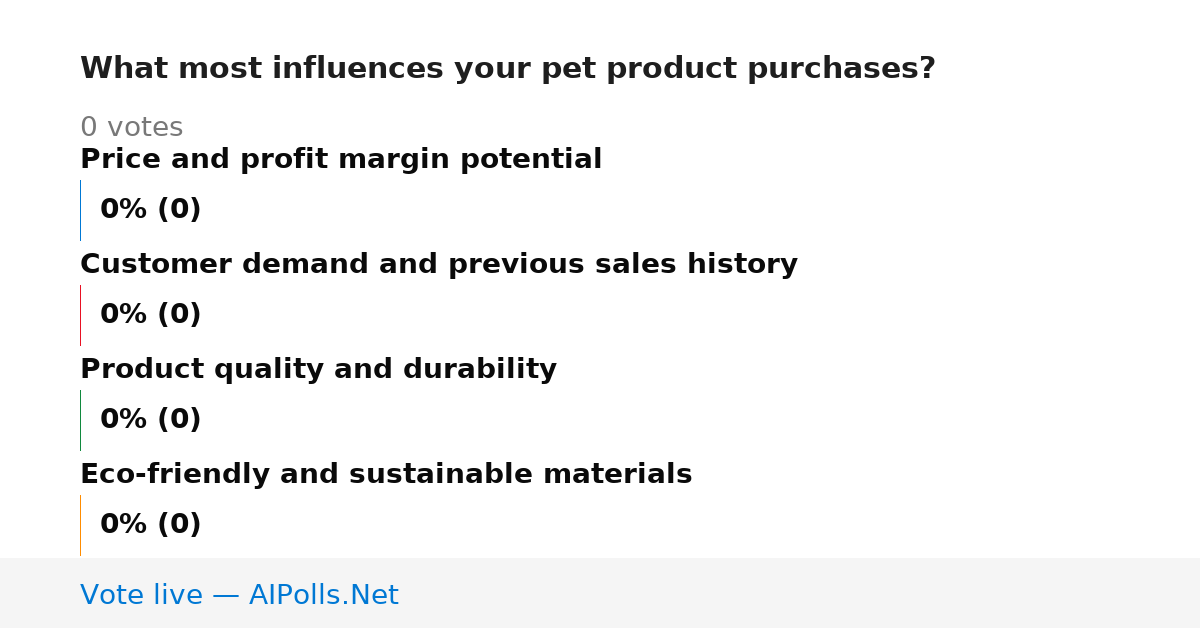 What most influences your pet product purchases?

0 votes

Price and profit margin potential

0% (0)

Customer demand and previous sales history

0% (0)

Product quality and durability

0% (0)

Eco-friendly and sustainable materials

0% (0)

Vote live — AIPolls.Net